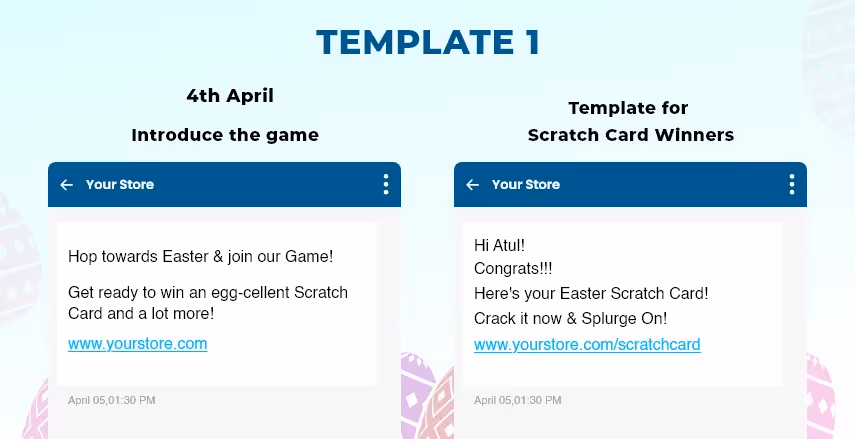 TEMPLATE 1

4th April

Introduce the game

Your Store

Hop towards Easter & join our Game!

Get ready to win an egg-cellent Scratch Card and a lot more!

www.yourstore.com

April 05,01:30 PM

Template for Scratch Card Winners

Your Store

Hi Atul!
Congrats!!!
Here's your Easter Scratch Card!
Crack it now & Splurge On!
www.yourstore.com/scratchcard

April 05,01:30 PM